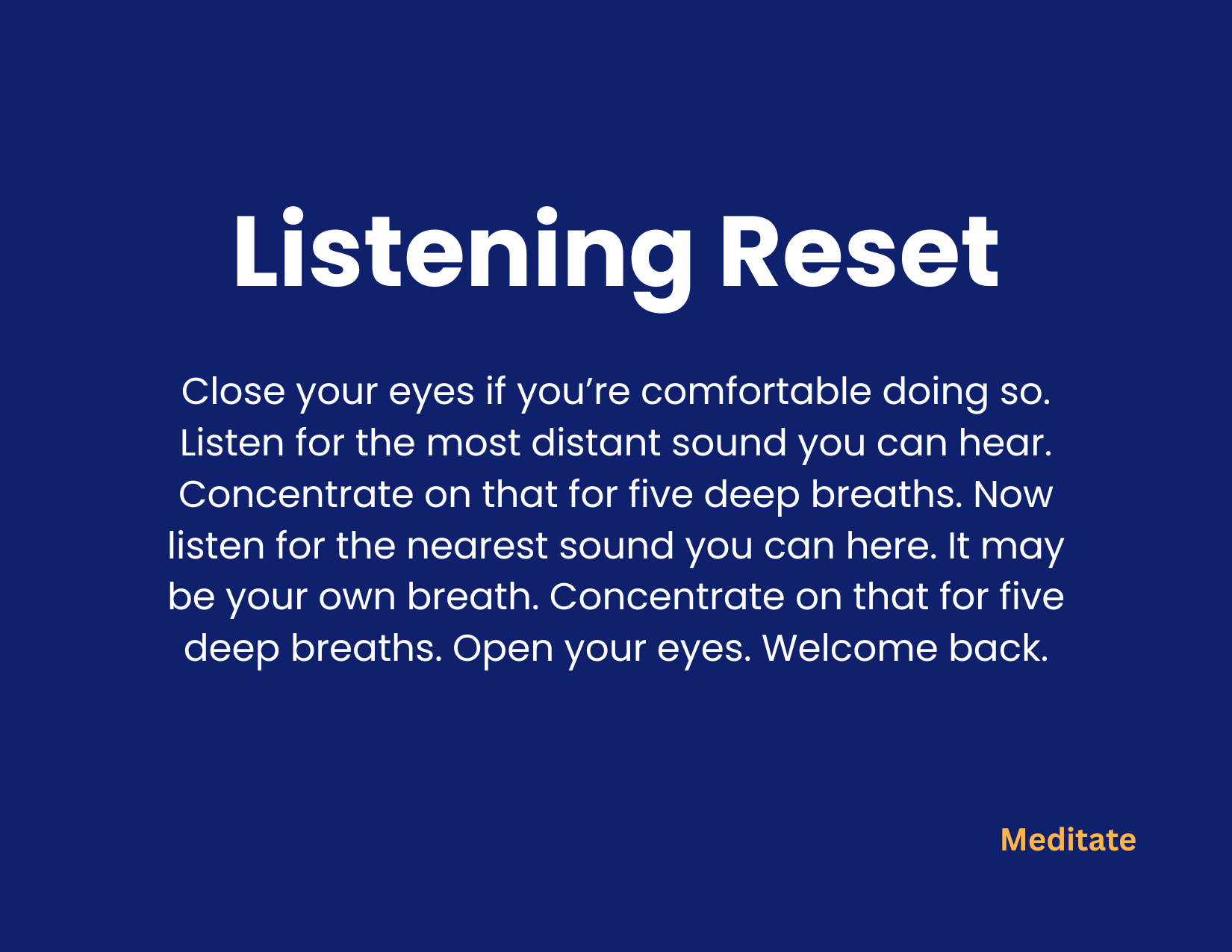 Listening Reset

Close your eyes if you’re comfortable doing so. Listen for the most distant sound you can hear. Concentrate on that for five deep breaths. Now listen for the nearest sound you can here. It may be your own breath. Concentrate on that for five deep breaths. Open your eyes. Welcome back.

Meditate